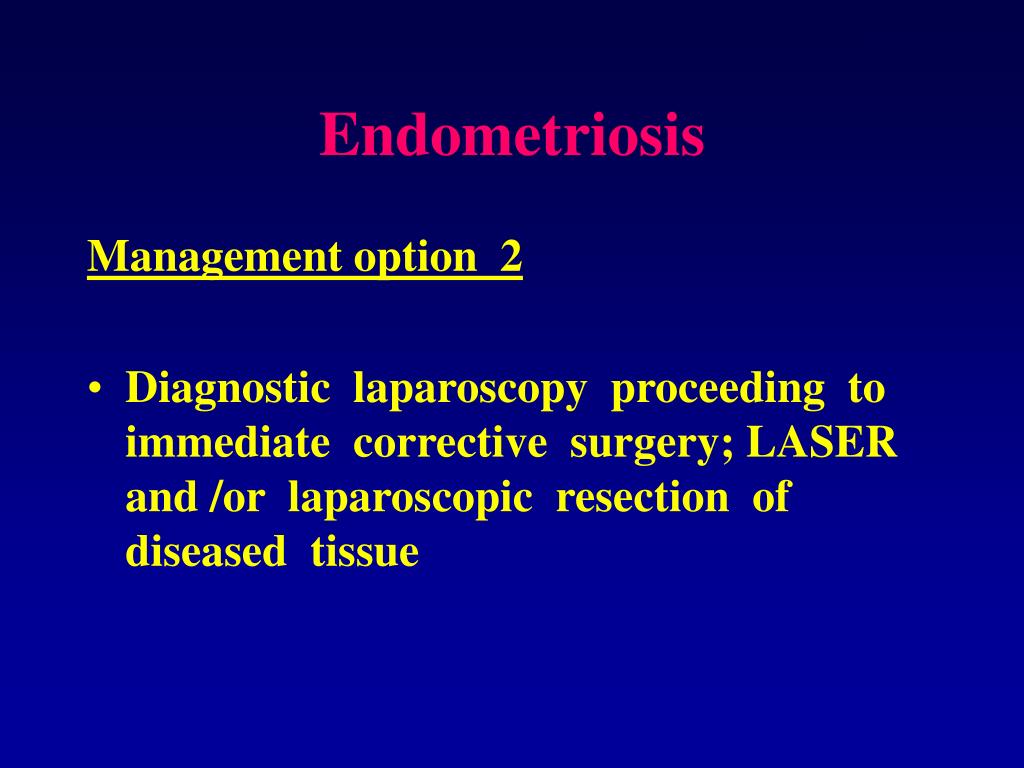 Endometriosis

Management option 2

• Diagnostic laparoscopy proceeding to immediate corrective surgery; LASER and /or laparoscopic resection of diseased tissue